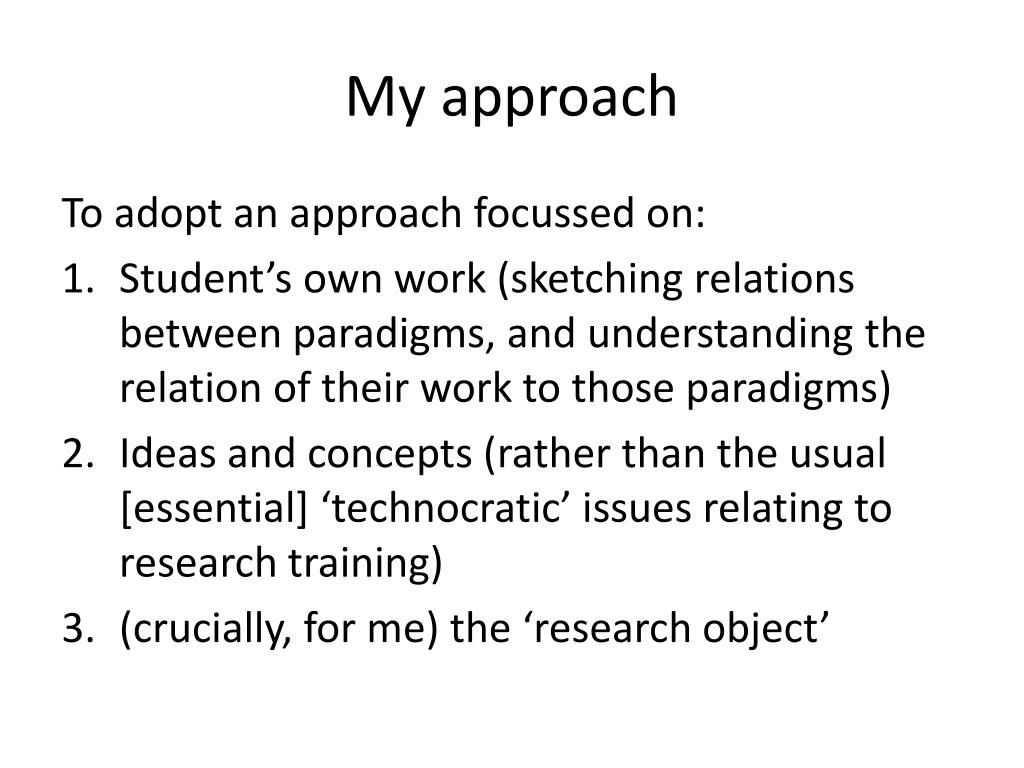 My approach

To adopt an approach focussed on:

1. Student’s own work (sketching relations between paradigms, and understanding the relation of their work to those paradigms)
2. Ideas and concepts (rather than the usual [essential] ‘technocratic’ issues relating to research training)
3. (crucially, for me) the ‘research object’